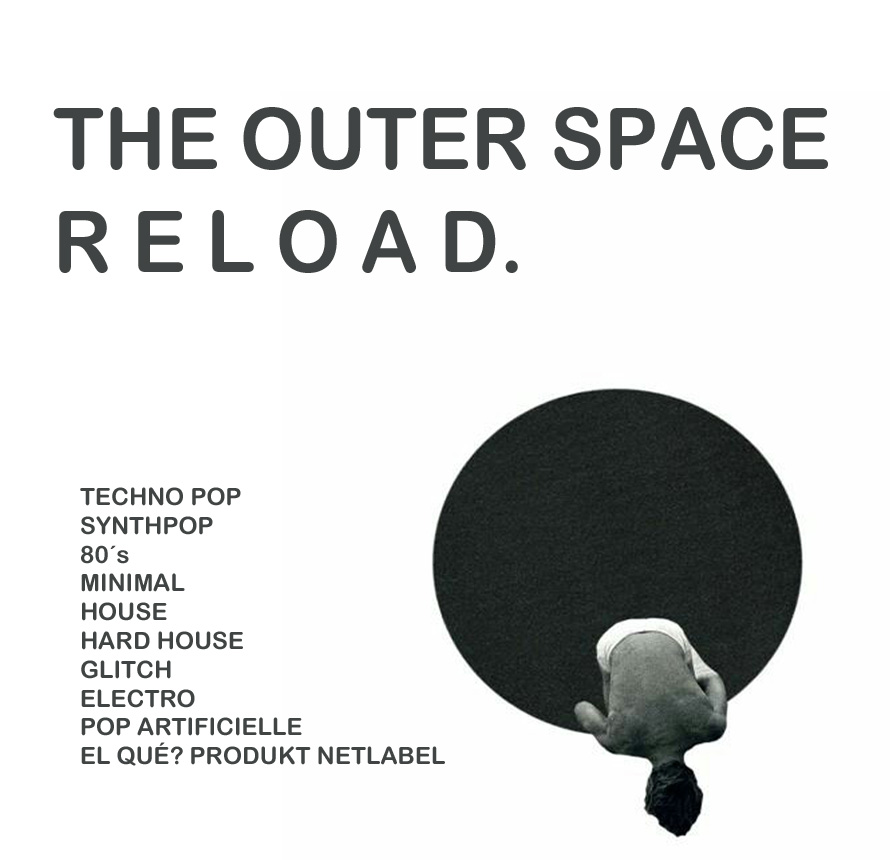 THE OUTER SPACE
R E L O A D.

TECHNO POP
SYNTHPOP
80´s
MINIMAL
HOUSE
HARD HOUSE
GLITCH
ELECTRO
POP ARTIFICIELLE
EL QUÉ? PRODUKT NETLABEL